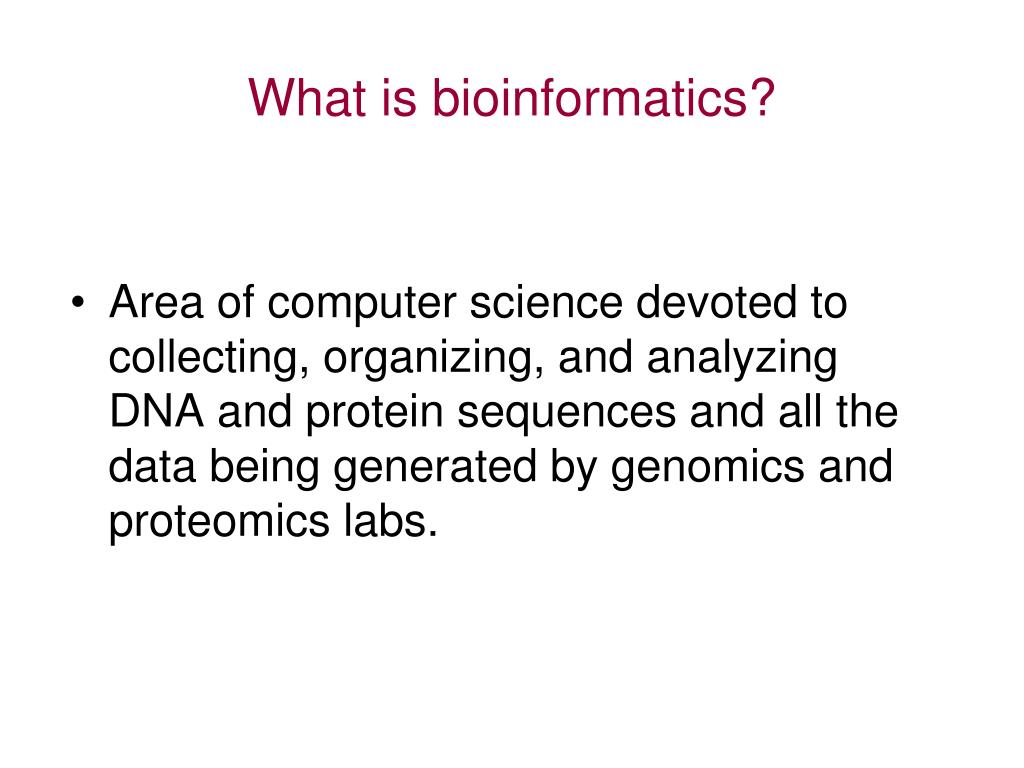 What is bioinformatics?

• Area of computer science devoted to collecting, organizing, and analyzing DNA and protein sequences and all the data being generated by genomics and proteomics labs.